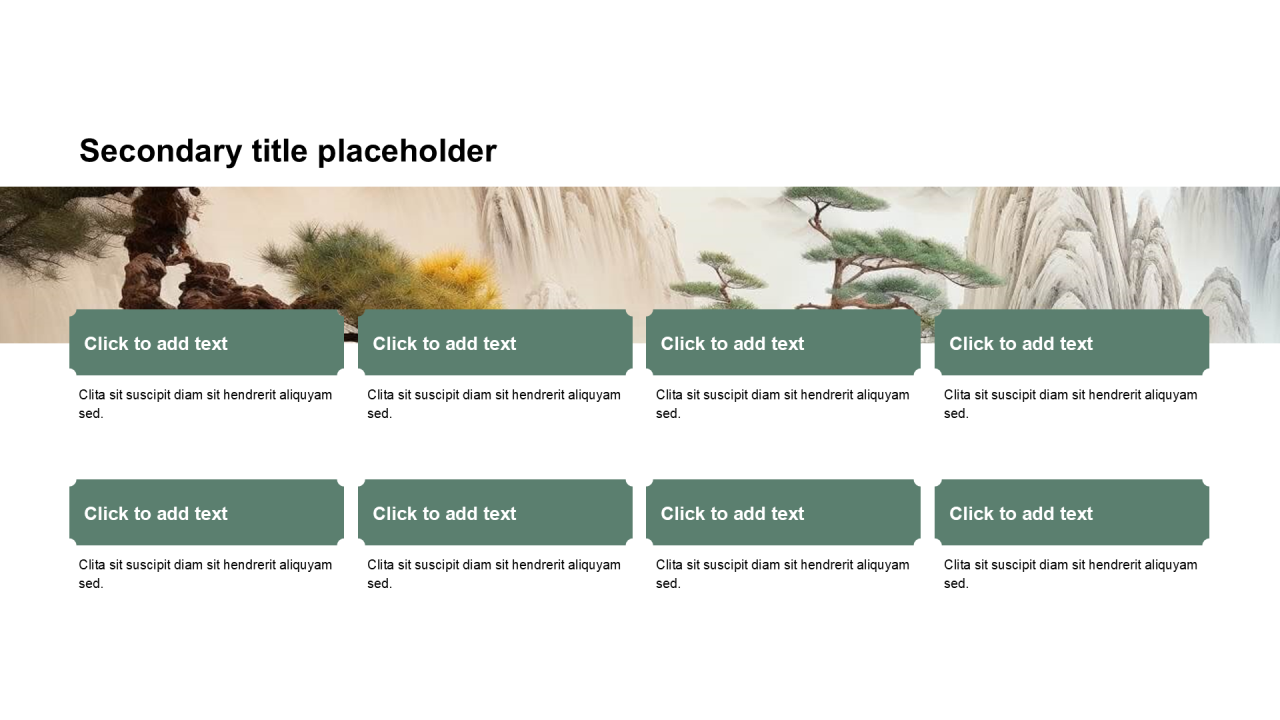 Secondary title placeholder

Click to add text

Clita sit suscipit diam sit hendrerit aliquyam sed.

Click to add text

Clita sit suscipit diam sit hendrerit aliquyam sed.

Click to add text

Clita sit suscipit diam sit hendrerit aliquyam sed.

Click to add text

Clita sit suscipit diam sit hendrerit aliquyam sed.

Click to add text

Clita sit suscipit diam sit hendrerit aliquyam sed.

Click to add text

Clita sit suscipit diam sit hendrerit aliquyam sed.

Click to add text

Clita sit suscipit diam sit hendrerit aliquyam sed.

Click to add text

Clita sit suscipit diam sit hendrerit aliquyam sed.